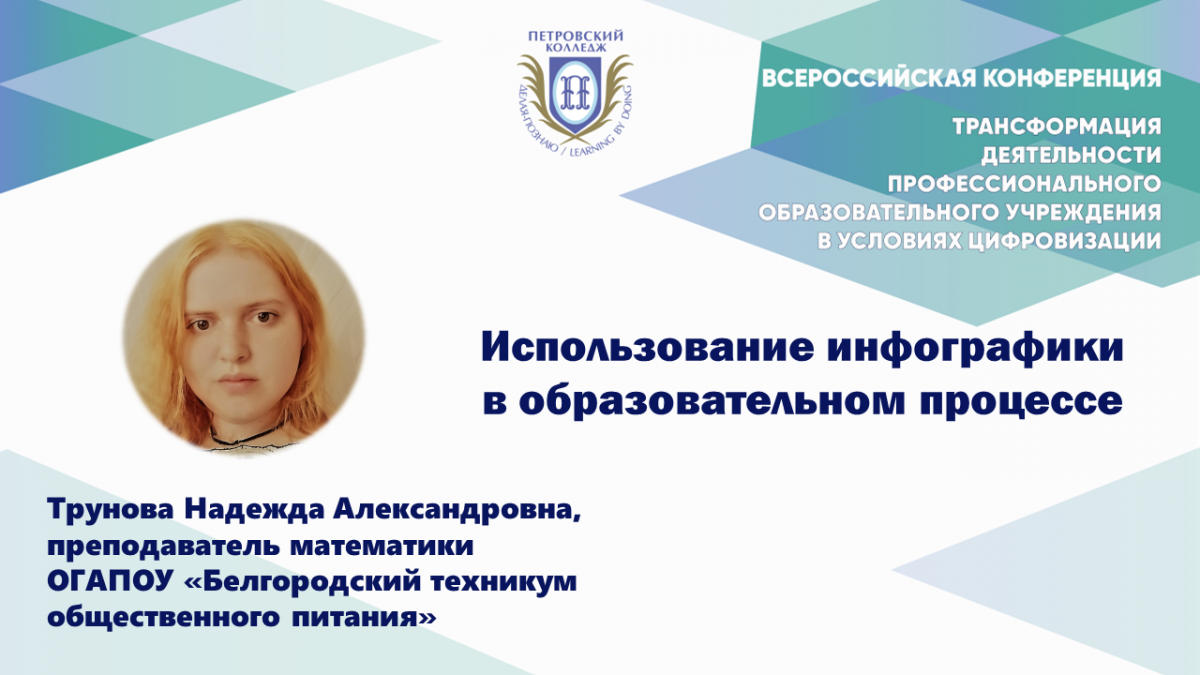 ПЕТРОВСКИЙ КОЛЛЕДЖ

ДЕЛАЯ-ПОЗНАЮ / LEARNING BY DOING

ВСЕРОССИЙСКАЯ КОНФЕРЕНЦИЯ

ТРАНСФОРМАЦИЯ ДЕЯТЕЛЬНОСТИ ПРОФЕССИОНАЛЬНОГО ОБРАЗОВАТЕЛЬНОГО УЧРЕЖДЕНИЯ В УСЛОВИЯХ ЦИФРОВИЗАЦИИ

Использование инфографики в образовательном процессе

Трунова Надежда Александровна, преподаватель математики ОГАПОУ «Белгородский техникум общественного питания»